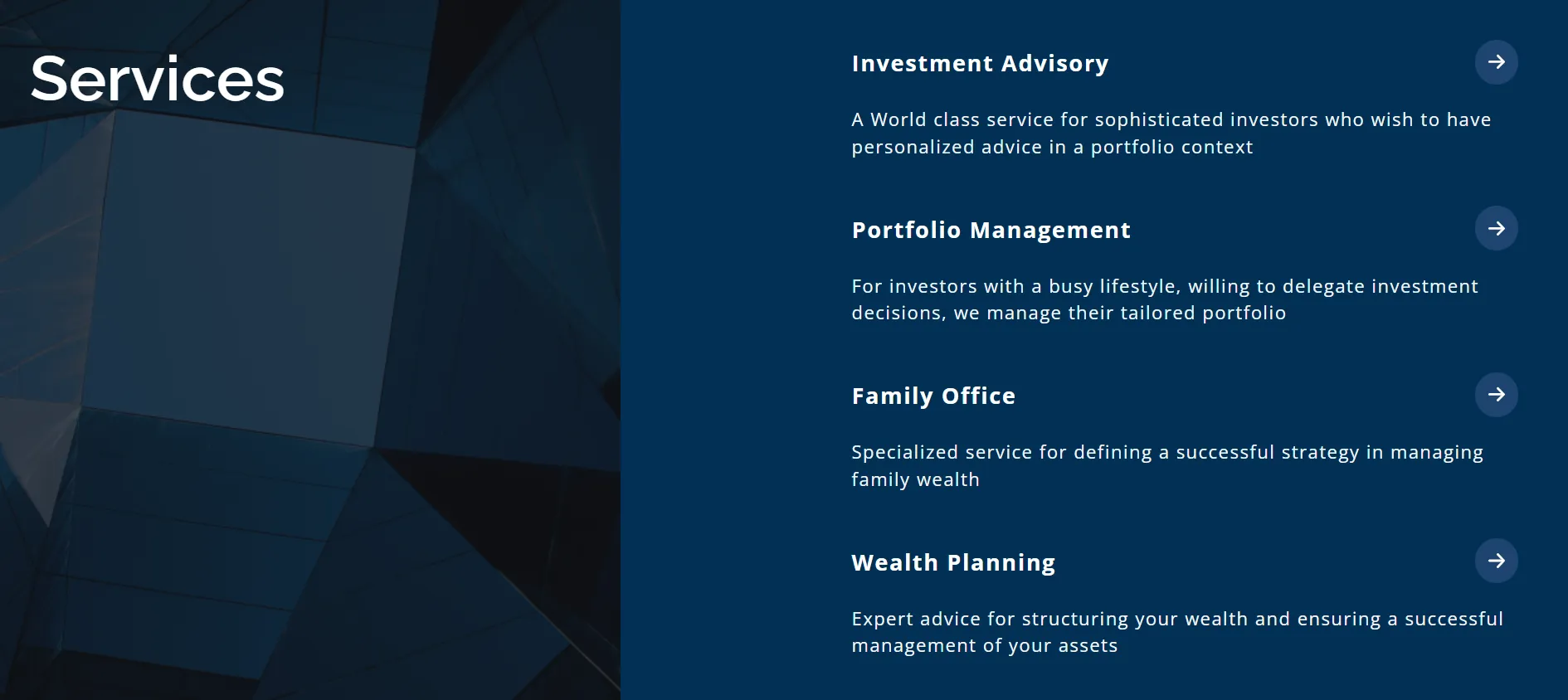 Services

Investment Advisory

A World class service for sophisticated investors who wish to have personalized advice in a portfolio context

Portfolio Management

For investors with a busy lifestyle, willing to delegate investment decisions, we manage their tailored portfolio

Family Office

Specialized service for defining a successful strategy in managing family wealth

Wealth Planning

Expert advice for structuring your wealth and ensuring a successful management of your assets